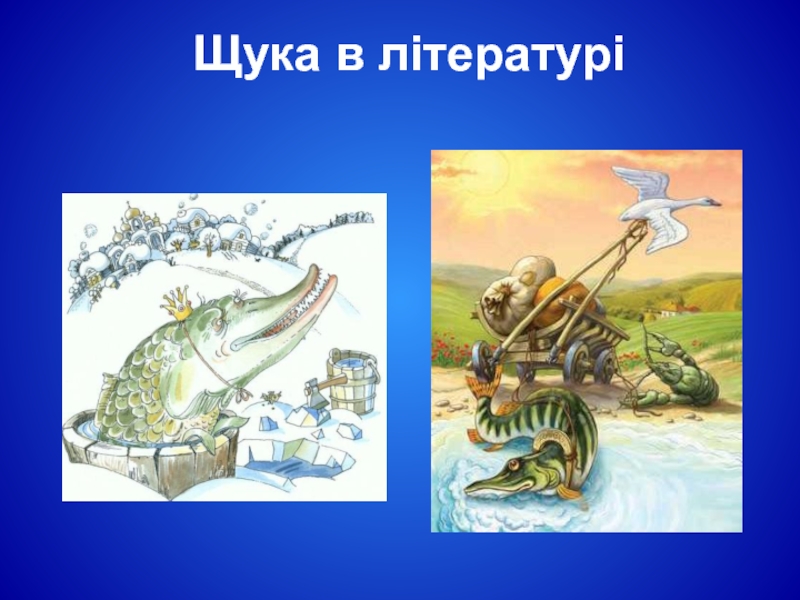 Щука в літературі